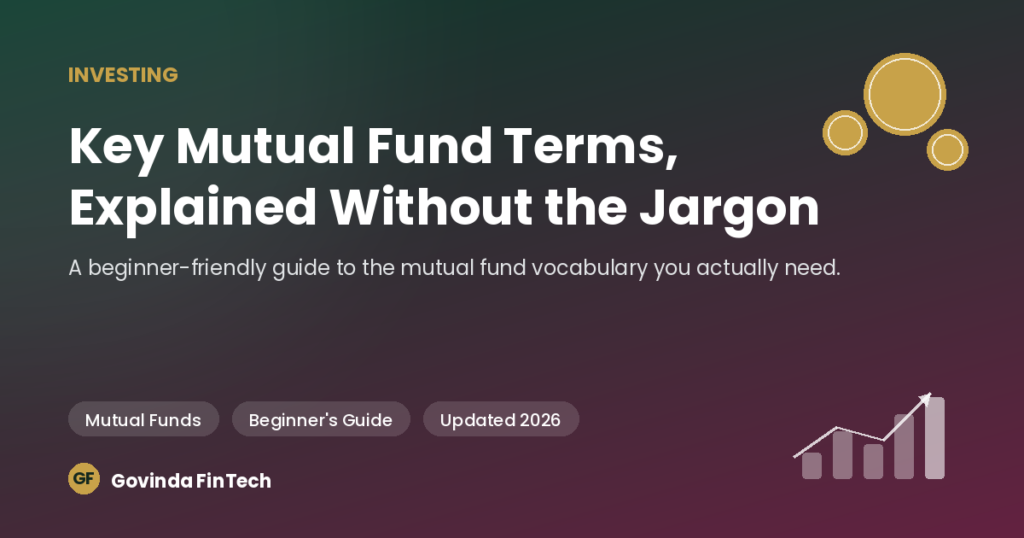 INVESTING

Key Mutual Fund Terms, Explained Without the Jargon

A beginner-friendly guide to the mutual fund vocabulary you actually need.

Mutual Funds

Beginner's Guide

Updated 2026

GF

Govinda FinTech